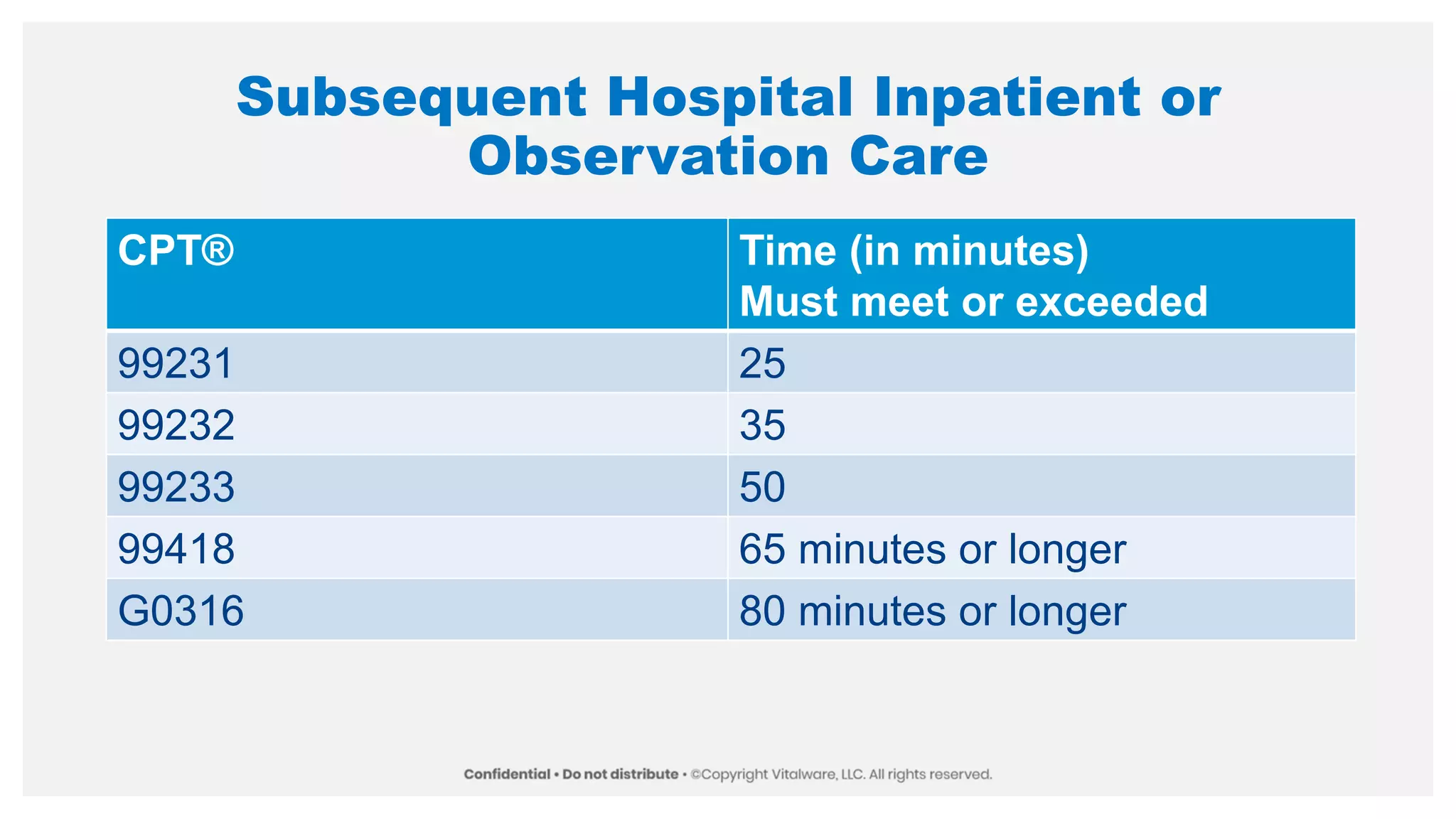 Subsequent Hospital Inpatient or Observation Care

| CPT® | Time (in minutes) Must meet or exceeded |
|---|---|
| 99231 | 25 |
| 99232 | 35 |
| 99233 | 50 |
| 99418 | 65 minutes or longer |
| G0316 | 80 minutes or longer |

Confidential • Do not distribute • ©Copyright Vitalware, LLC. All rights reserved.